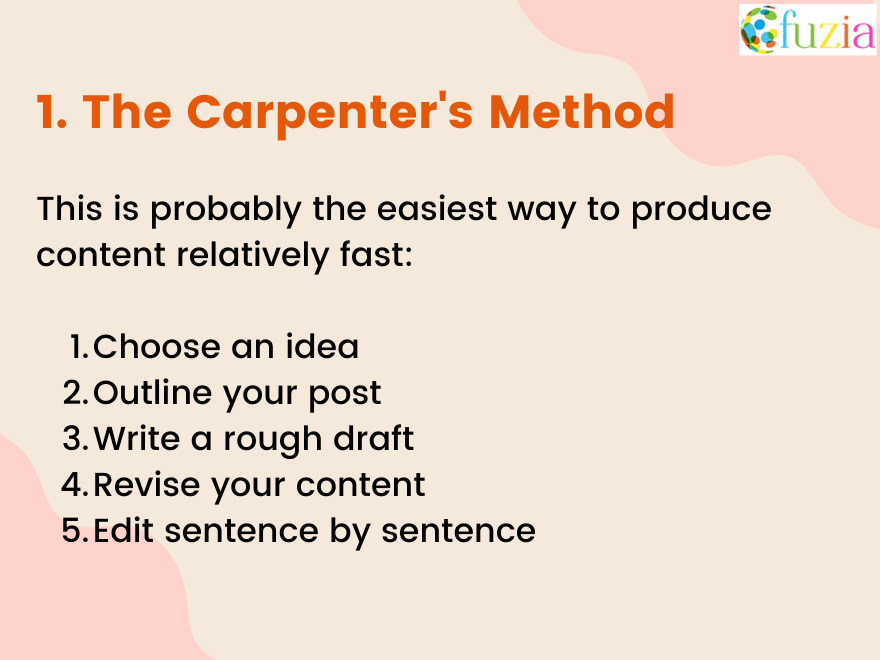 fuzia

1. The Carpenter's Method

This is probably the easiest way to produce content relatively fast:

1. Choose an idea
2. Outline your post
3. Write a rough draft
4. Revise your content
5. Edit sentence by sentence